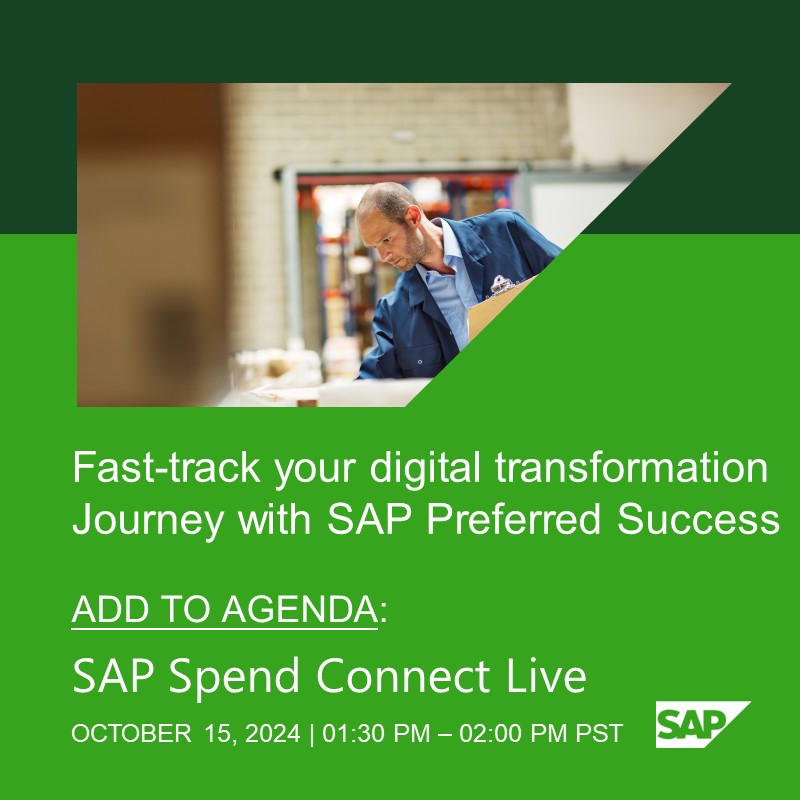 Fast-track your digital transformation Journey with SAP Preferred Success

ADD TO AGENDA:

SAP Spend Connect Live

OCTOBER 15, 2024 | 01:30 PM – 02:00 PM PST

SAP